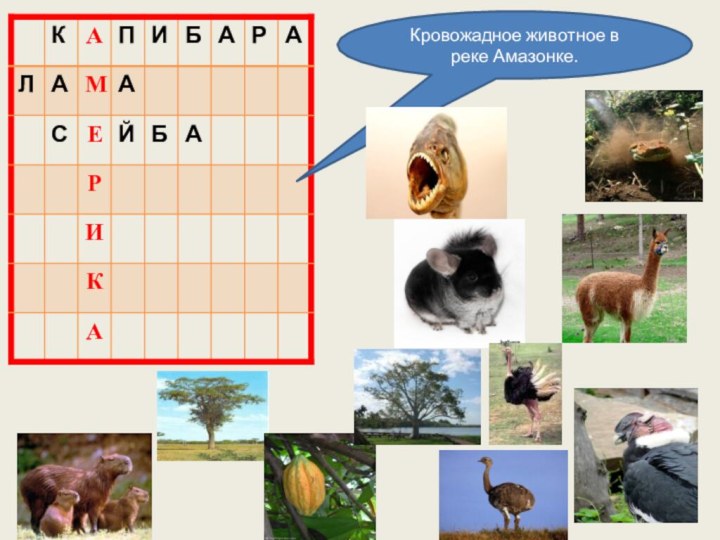 | | К | А | П | И | Б | А | Р | А |
|---|---|---|---|---|---|---|---|---|
| Л | А | М | А | | | | | |
| | С | Е | Й | Б | А | | | |
| | | Р | | | | | | |
| | | И | | | | | | |
| | | К | | | | | | |
| | | А | | | | | | |

Кровожадное животное в реке Амазонке.